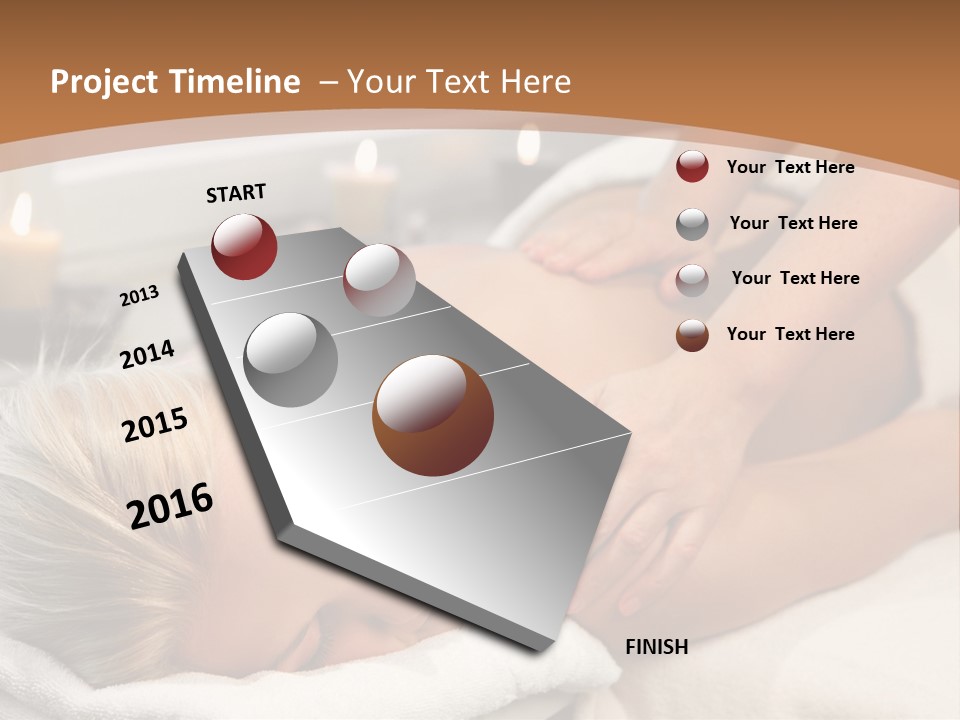 Project Timeline – Your Text Here

START

2013

2014

2015

2016

FINISH

Your Text Here

Your Text Here

Your Text Here

Your Text Here